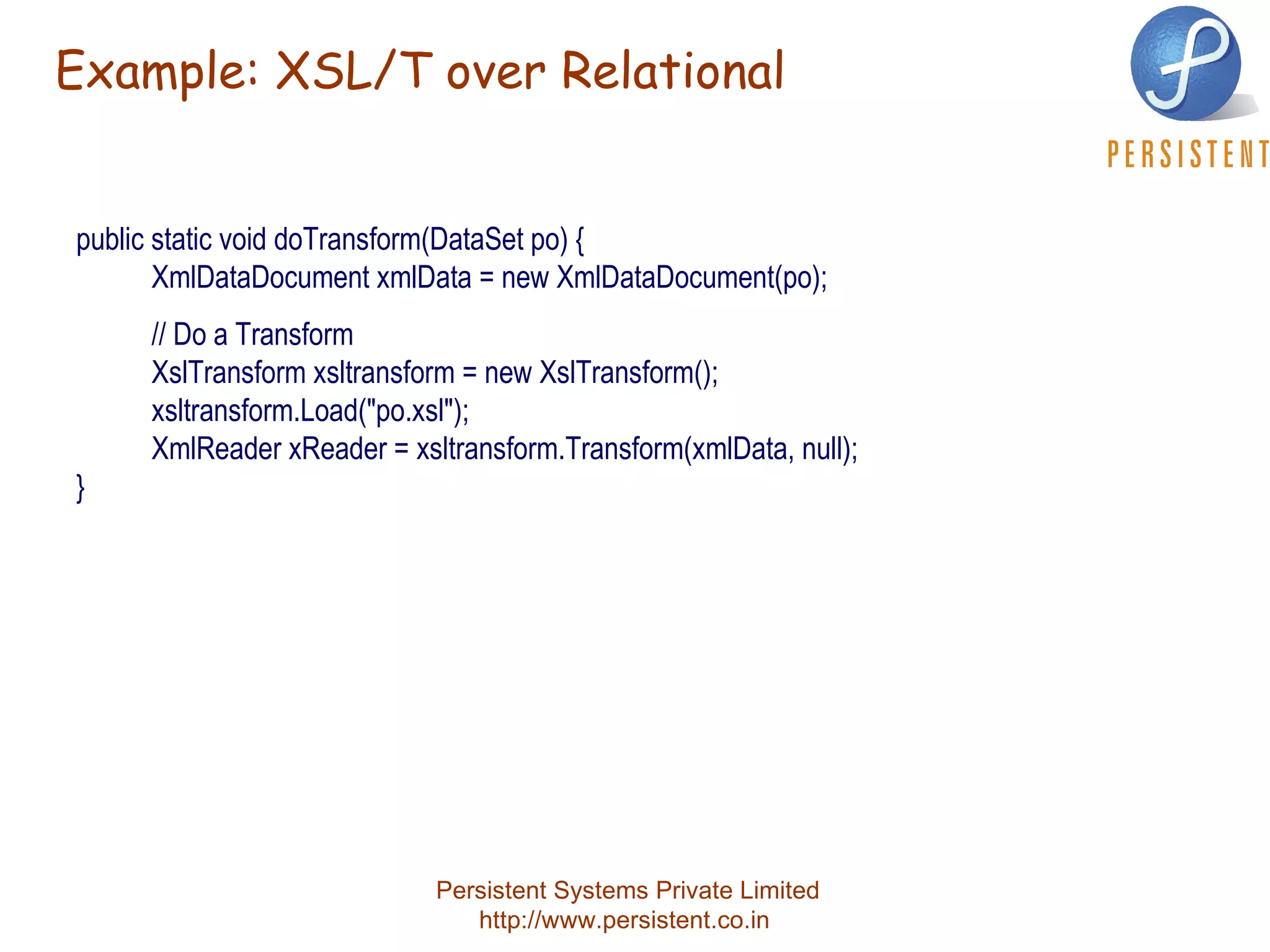 Example: XSL/T over Relational

PERSISTENT

public static void doTransform(DataSet po) {
XmlDataDocument xmlData = new XmlDataDocument(po);

// Do a Transform
XslTransform xsltransform = new XslTransform();
xsltransform.Load("po.xsl");
XmlReader xReader = xsltransform.Transform(xmlData, null);
}

Persistent Systems Private Limited
http://www.persistent.co.in